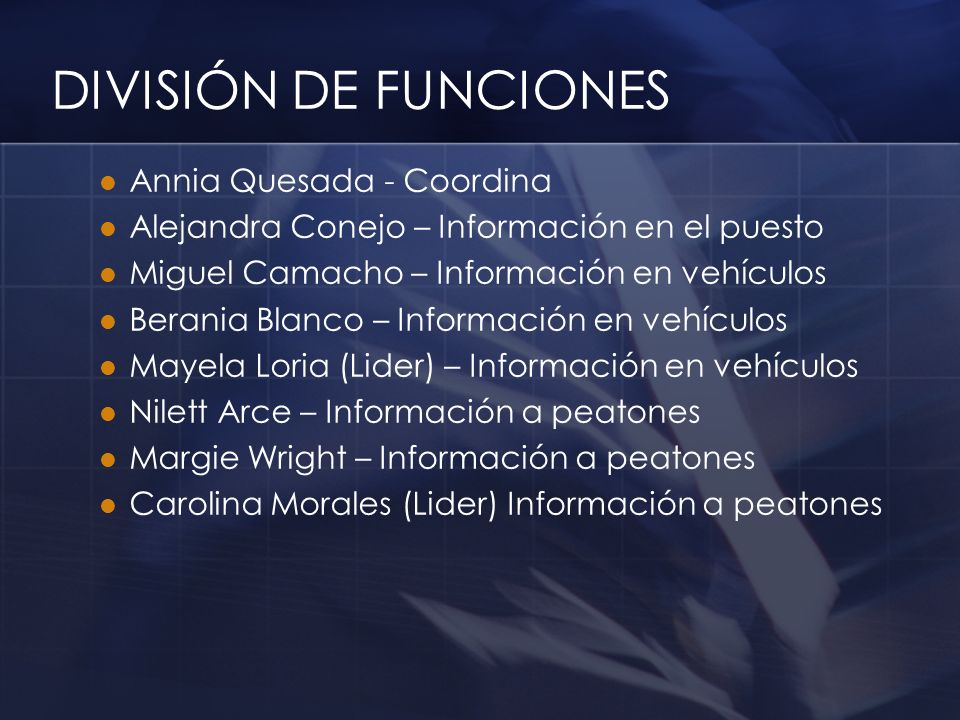 DIVISIÓN DE FUNCIONES

- Annia Quesada - Coordina
- Alejandra Conejo – Información en el puesto
- Miguel Camacho – Información en vehículos
- Berania Blanco – Información en vehículos
- Mayela Loria (Lider) – Información en vehículos
- Nilett Arce – Información a peatones
- Margie Wright – Información a peatones
- Carolina Morales (Lider) Información a peatones